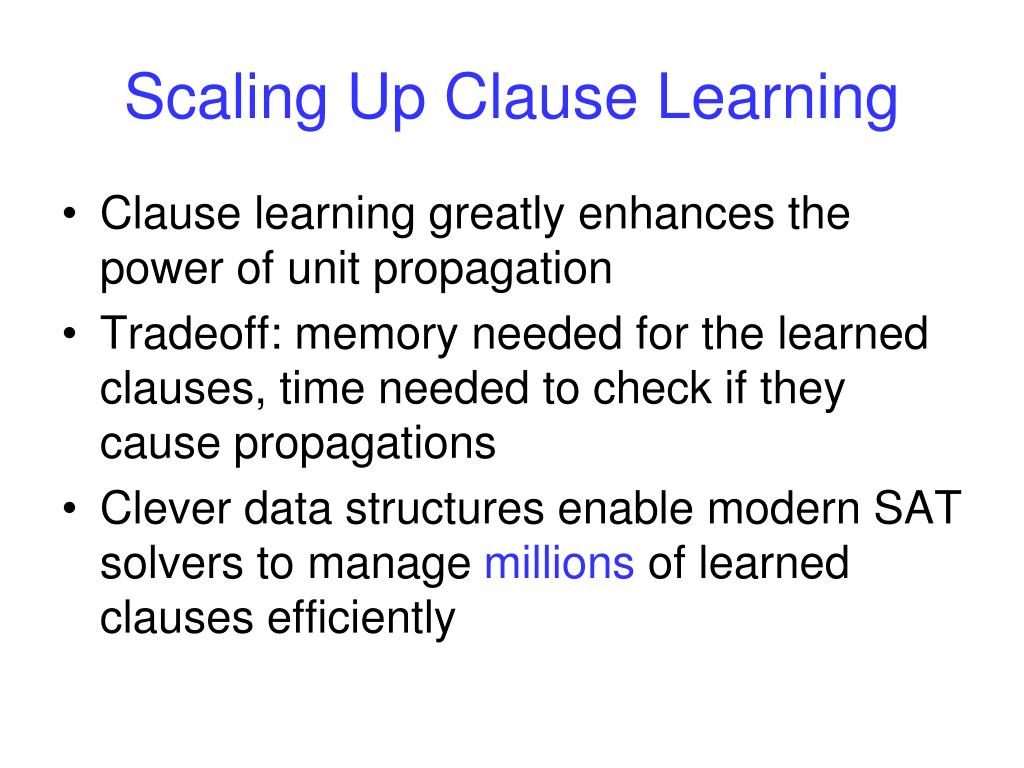 Scaling Up Clause Learning

• Clause learning greatly enhances the power of unit propagation
• Tradeoff: memory needed for the learned clauses, time needed to check if they cause propagations
• Clever data structures enable modern SAT solvers to manage millions of learned clauses efficiently